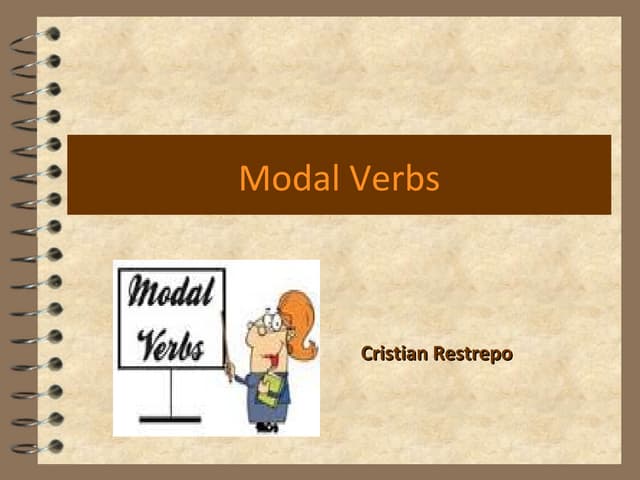 Modal Verbs

Modal Verbs

Cristian Restrepo